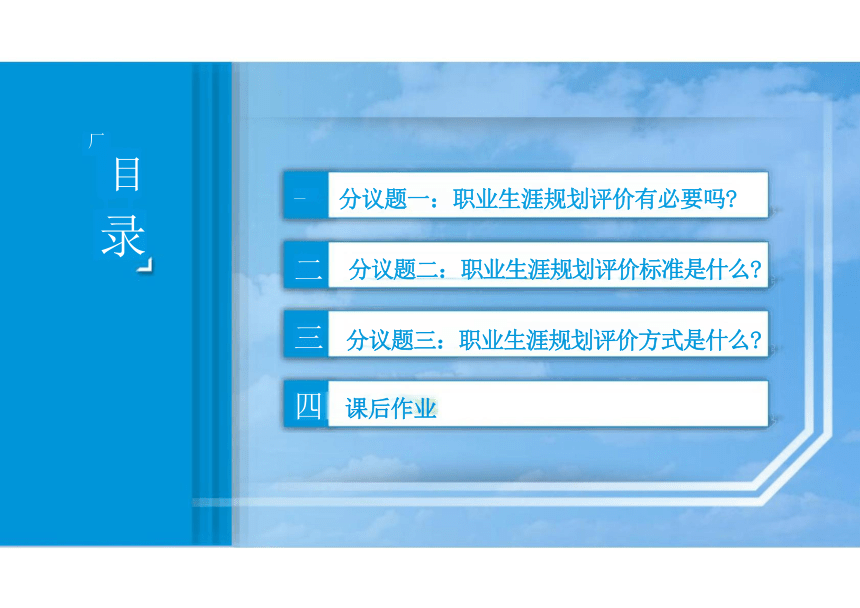 目录

一 分议题一：职业生涯规划评价有必要吗？

二 分议题二：职业生涯规划评价标准是什么？

三 分议题三：职业生涯规划评价方式是什么？

四 课后作业